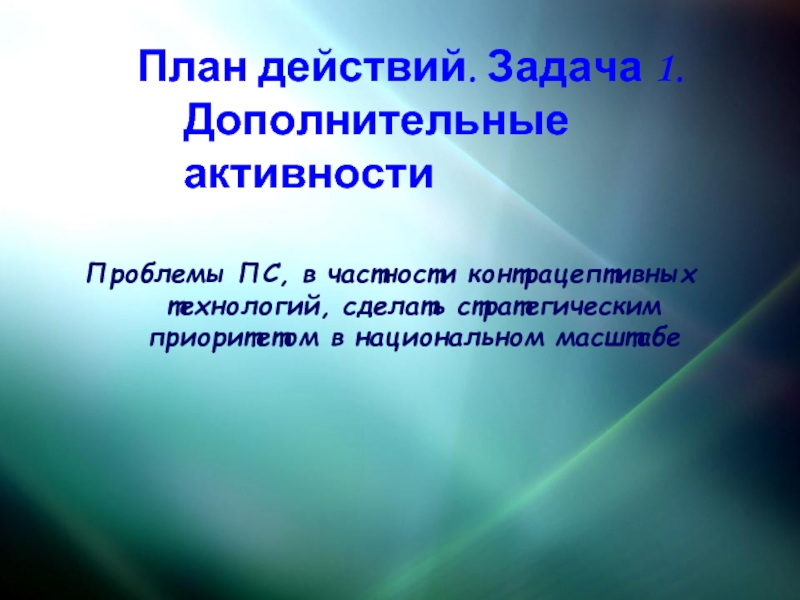 План действий. Задача 1. Дополнительные активности

Проблемы ПС, в частности контрацептивных технологий, сделать стратегическим приоритетом в национальном масштабе